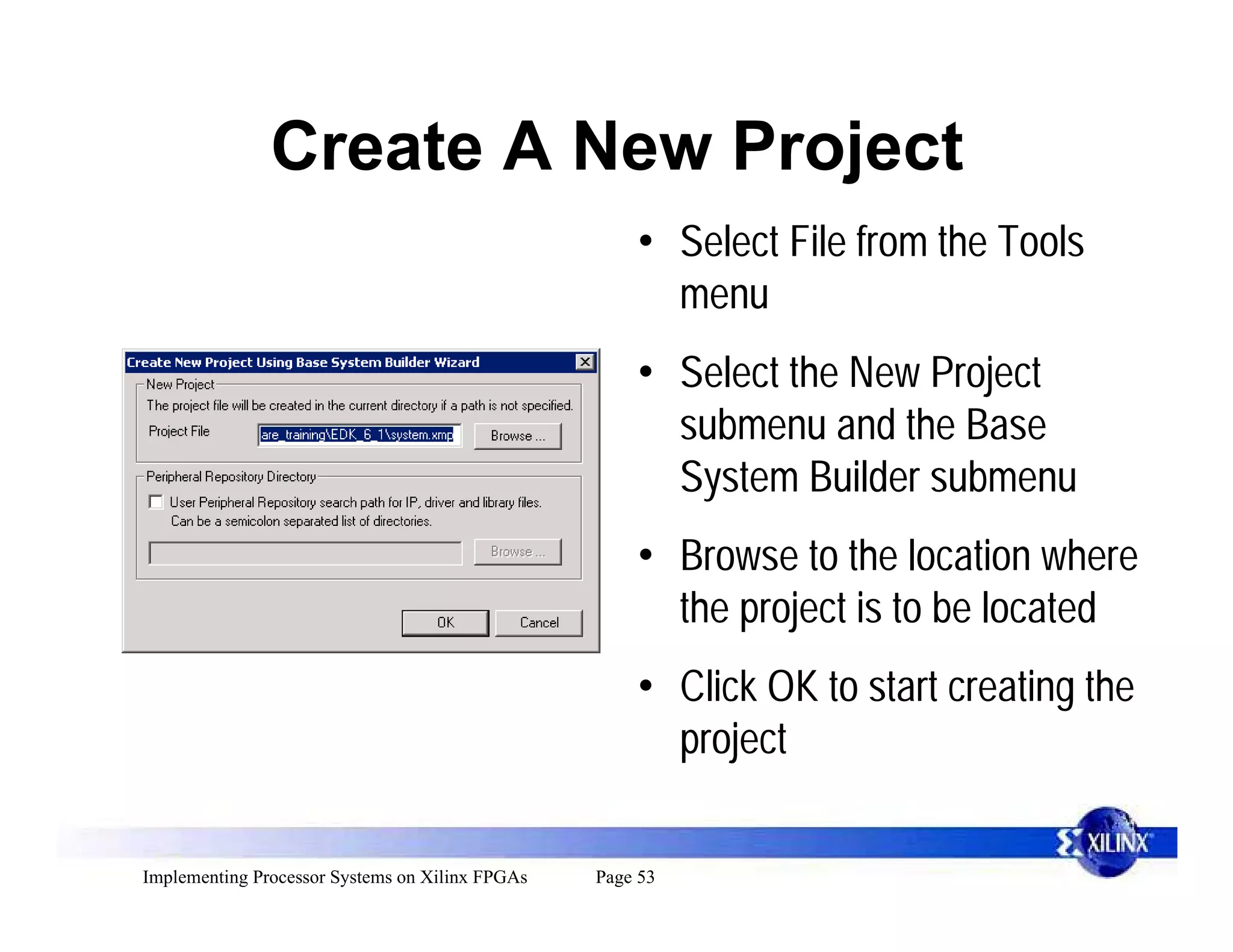 Create A New Project

Create New Project Using Base System Builder Wizard

New Project

The project file will be created in the current directory if a path is not specified.

Project File are_training\EDK_6_1\system.xmp Browse ...

Peripheral Repository Directory

User Peripheral Repository search path for IP, driver and library files. Can be a semicolon separated list of directories.

Browse ...

OK Cancel

• Select File from the Tools menu

• Select the New Project submenu and the Base System Builder submenu

• Browse to the location where the project is to be located

• Click OK to start creating the project

XILINX

Implementing Processor Systems on Xilinx FPGAs Page 53